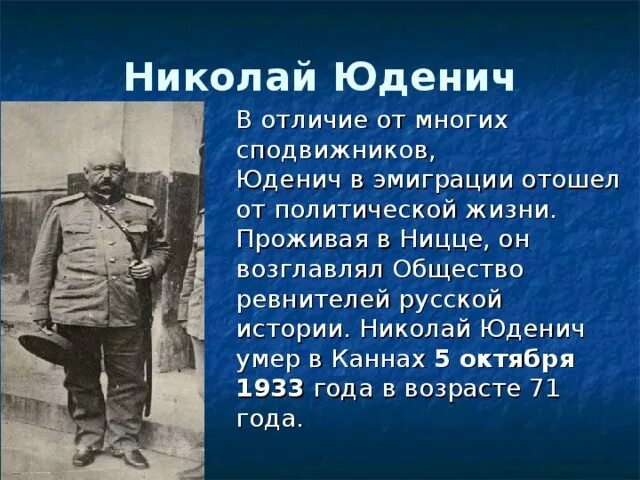 Николай Юденич

В отличие от многих сподвижников, Юденич в эмиграции отошел от политической жизни. Проживая в Ницце, он возглавлял Общество ревнителей русской истории. Николай Юденич умер в Каннах 5 октября 1933 года в возрасте 71 года.